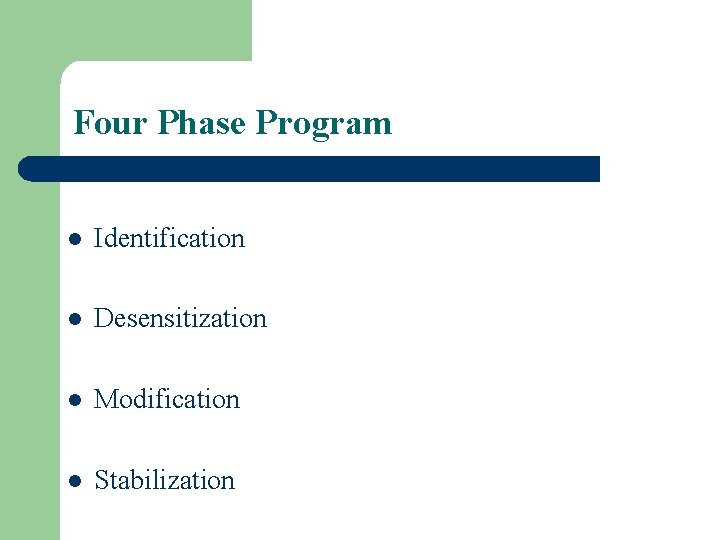 Four Phase Program

- Identification
- Desensitization
- Modification
- Stabilization